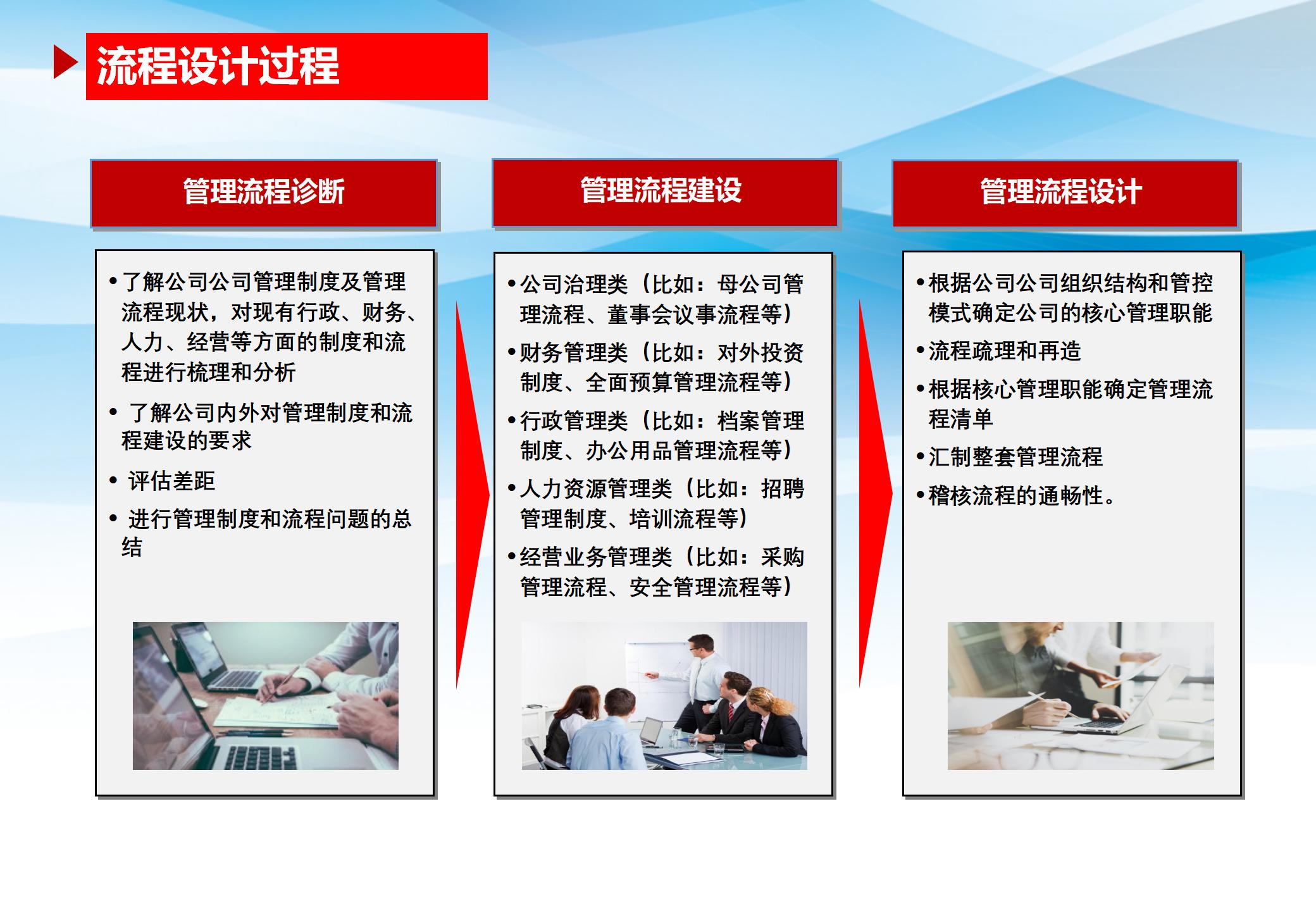 流程设计过程

管理流程诊断

• 了解公司公司管理制度及管理流程现状，对现有行政、财务、人力、经营等方面的制度和流程进行梳理和分析

• 了解公司内外对管理制度和流程建设的要求

• 评估差距

• 进行管理制度和流程问题的总结

管理流程建设

• 公司治理类（比如：母公司管理流程、董事会议事流程等）

• 财务管理类（比如：对外投资制度、全面预算管理流程等）

• 行政管理类（比如：档案管理制度、办公用品管理流程等）

• 人力资源管理类（比如：招聘管理制度、培训流程等）

• 经营业务管理类（比如：采购管理流程、安全管理流程等）

管理流程设计

• 根据公司公司组织结构和管控模式确定公司的核心管理职能

• 流程疏理和再造

• 根据核心管理职能确定管理流程清单

• 汇制整套管理流程

• 稽核流程的通畅性。